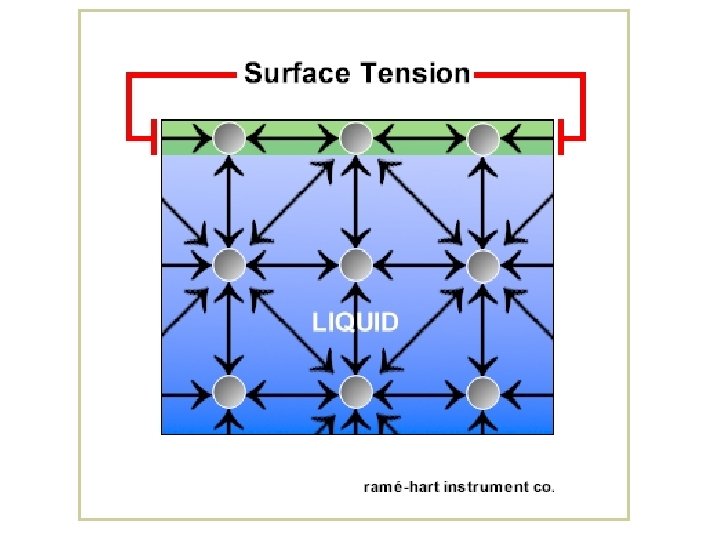 Surface Tension

LIQUID

ramé-hart instrument co.